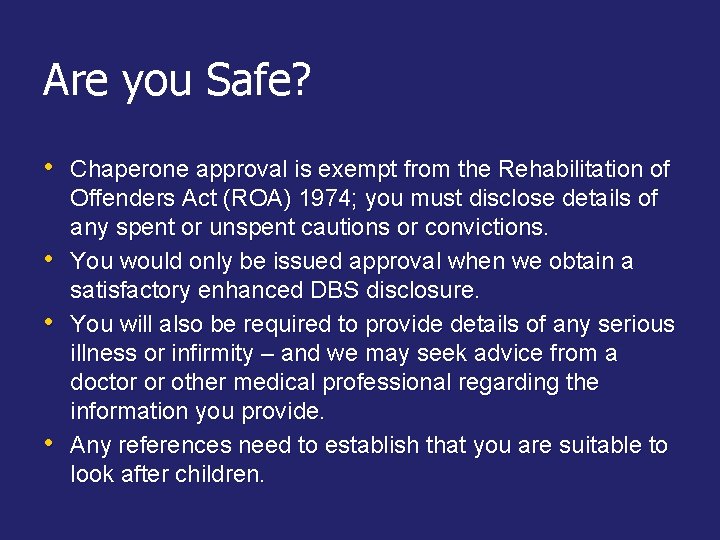 Are you Safe?

• Chaperone approval is exempt from the Rehabilitation of Offenders Act (ROA) 1974; you must disclose details of any spent or unspent cautions or convictions.
• You would only be issued approval when we obtain a satisfactory enhanced DBS disclosure.
• You will also be required to provide details of any serious illness or infirmity – and we may seek advice from a doctor or other medical professional regarding the information you provide.
• Any references need to establish that you are suitable to look after children.